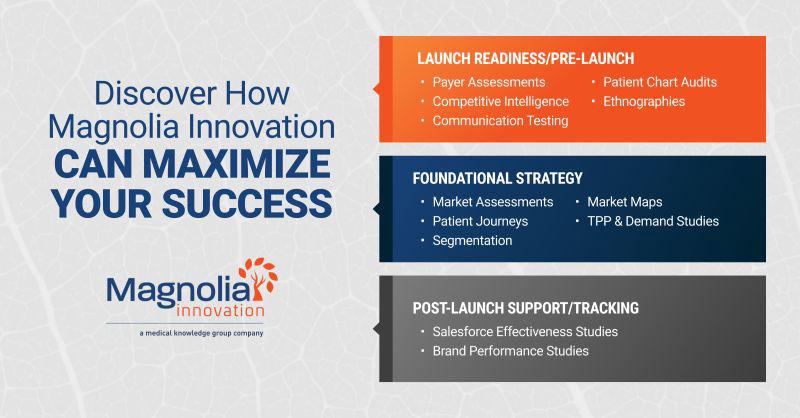 Discover How Magnolia Innovation CAN MAXIMIZE YOUR SUCCESS

Magnolia innovation
a medical knowledge group company

LAUNCH READINESS/PRE-LAUNCH
• Payer Assessments
• Competitive Intelligence
• Communication Testing
• Patient Chart Audits
• Ethnographies

FOUNDATIONAL STRATEGY
• Market Assessments
• Patient Journeys
• Segmentation
• Market Maps
• TPP & Demand Studies

POST-LAUNCH SUPPORT/TRACKING
• Salesforce Effectiveness Studies
• Brand Performance Studies